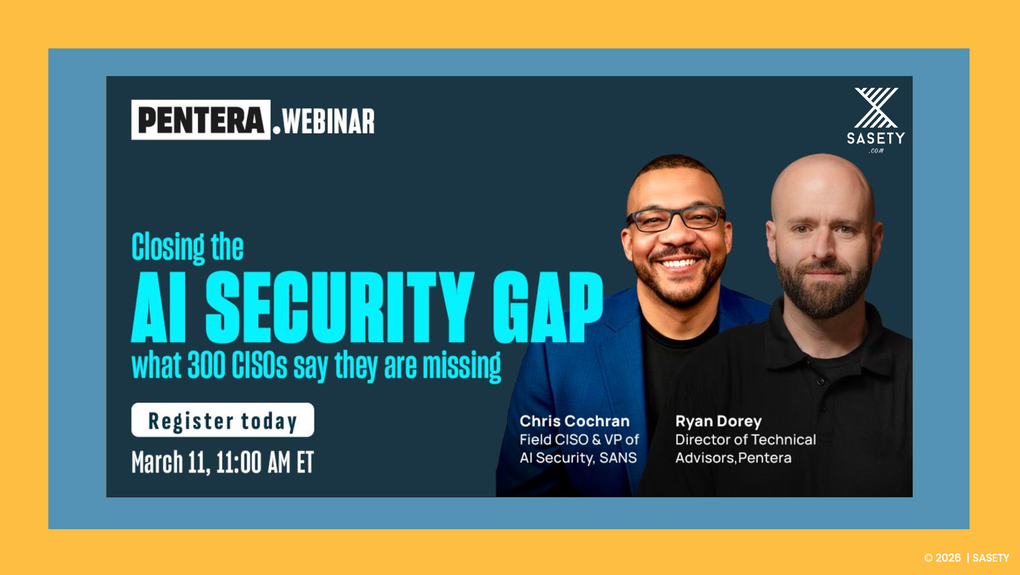 PENTERA.WEBINAR

SASETY
.COM

Closing the
AI SECURITY GAP
what 300 CISOs say they are missing

Register today

March 11, 11:00 AM ET

Chris Cochran
Field CISO & VP of AI Security, SANS

Ryan Dorey
Director of Technical Advisors,Pentera

© 2026 | SASETY